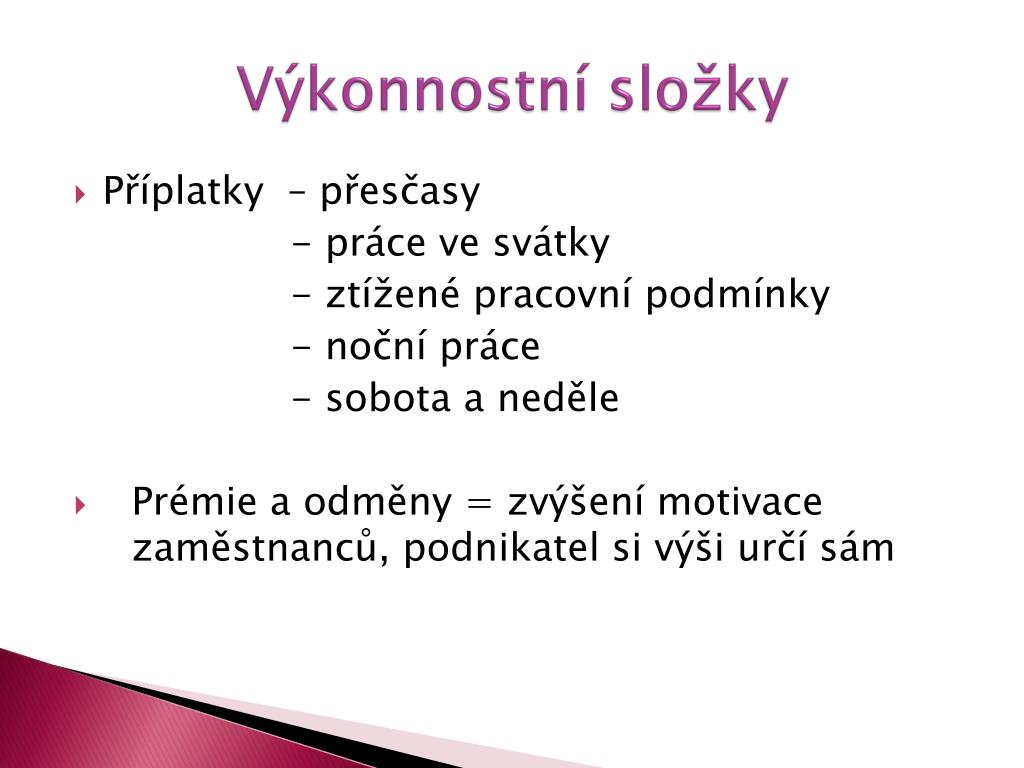 Výkonnostní složky

Příplatky – přesčasy
- práce ve svátky
- ztížené pracovní podmínky
- noční práce
- sobota a neděle

Prémie a odměny = zvýšení motivace zaměstnanců, podnikatel si výši určí sám